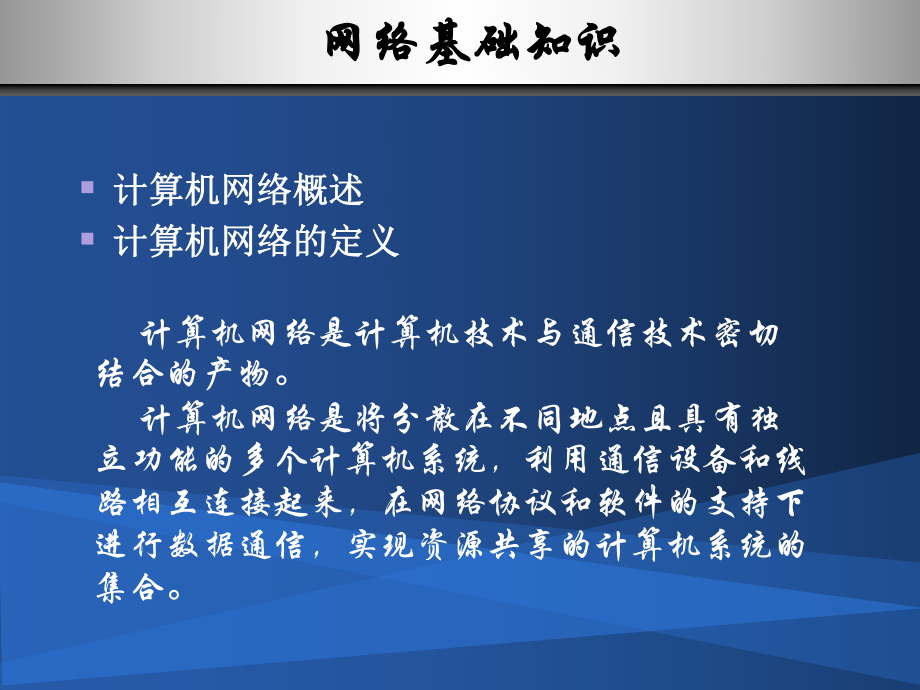 网络基础知识

▪ 计算机网络概述
▪ 计算机网络的定义

计算机网络是计算机技术与通信技术密切结合的产物。

计算机网络是将分散在不同地点且具有独立功能的多个计算机系统，利用通信设备和线路相互连接起来，在网络协议和软件的支持下进行数据通信，实现资源共享的计算机系统的集合。